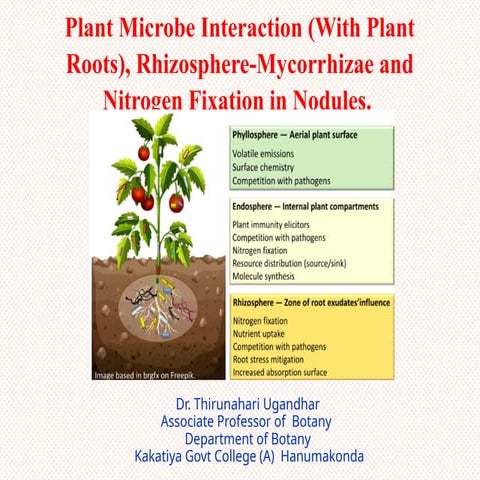 Plant Microbe Interaction (With Plant Roots), Rhizosphere-Mycorrhizae and Nitrogen Fixation in Nodules.

Phyllosphere — Aerial plant surface

Volatile emissions
Surface chemistry
Competition with pathogens

Endosphere — Internal plant compartments

Plant immunity elicitors
Competition with pathogens
Nitrogen fixation
Resource distribution (source/sink)
Molecule synthesis

Rhizosphere — Zone of root exudates'influence

Nitrogen fixation
Nutrient uptake
Competition with pathogens
Root stress mitigation
Increased absorption surface

Image based in brgfx on Freepik.

Dr. Thirunahari Ugandhar
Associate Professor of Botany
Department of Botany
Kakatiya Govt College (A) Hanumakonda